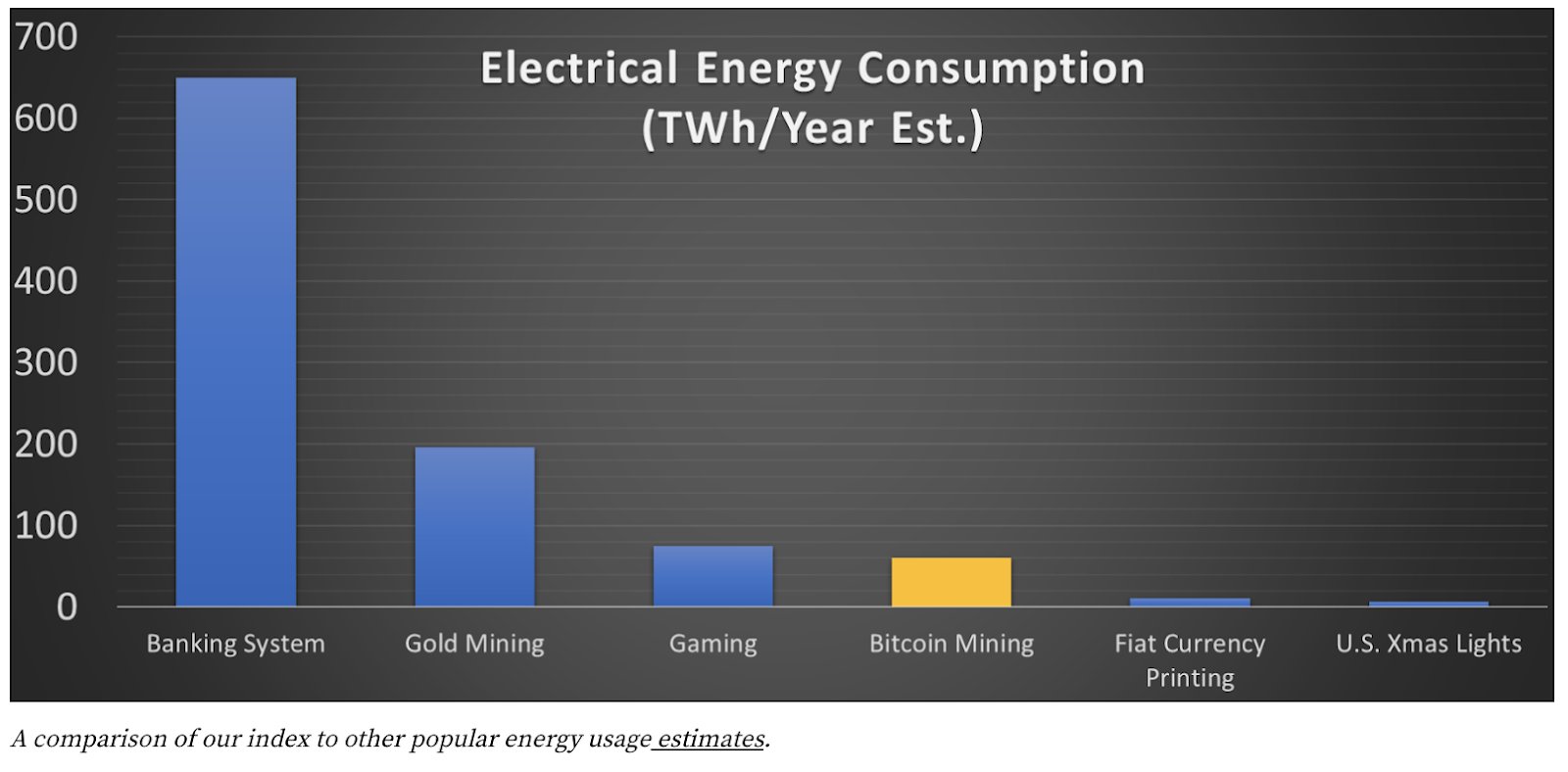 Electrical Energy Consumption (TWh/Year Est.)

700
600
500
400
300
200
100
0

Banking System
Gold Mining
Gaming
Bitcoin Mining
Fiat Currency Printing
U.S. Xmas Lights

A comparison of our index to other popular energy usage estimates.